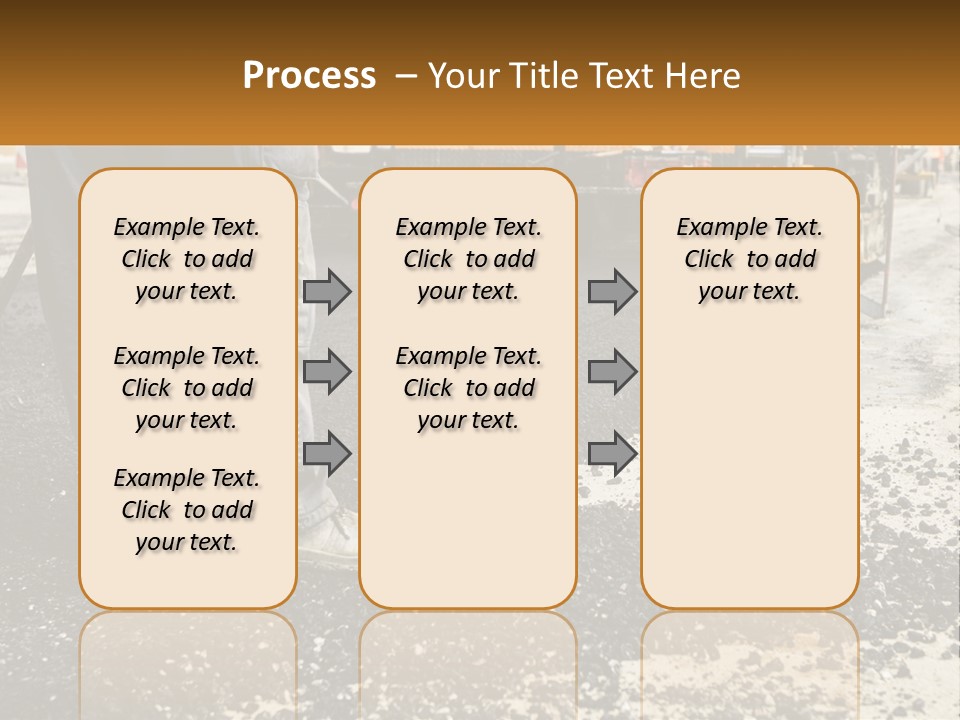 Process – Your Title Text Here

Example Text. Click to add your text.

Example Text. Click to add your text.

Example Text. Click to add your text.

Example Text. Click to add your text.

Example Text. Click to add your text.

Example Text. Click to add your text.